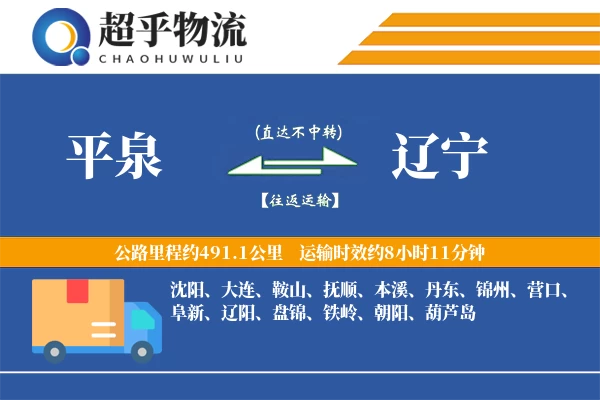 超乎物流
CHAOHUWULIU

平泉

(直达不中转)

【往返运输】

辽宁

公路里程约491.1公里　运输时效约8小时11分钟

沈阳、大连、鞍山、抚顺、本溪、丹东、锦州、营口、阜新、辽阳、盘锦、铁岭、朝阳、葫芦岛